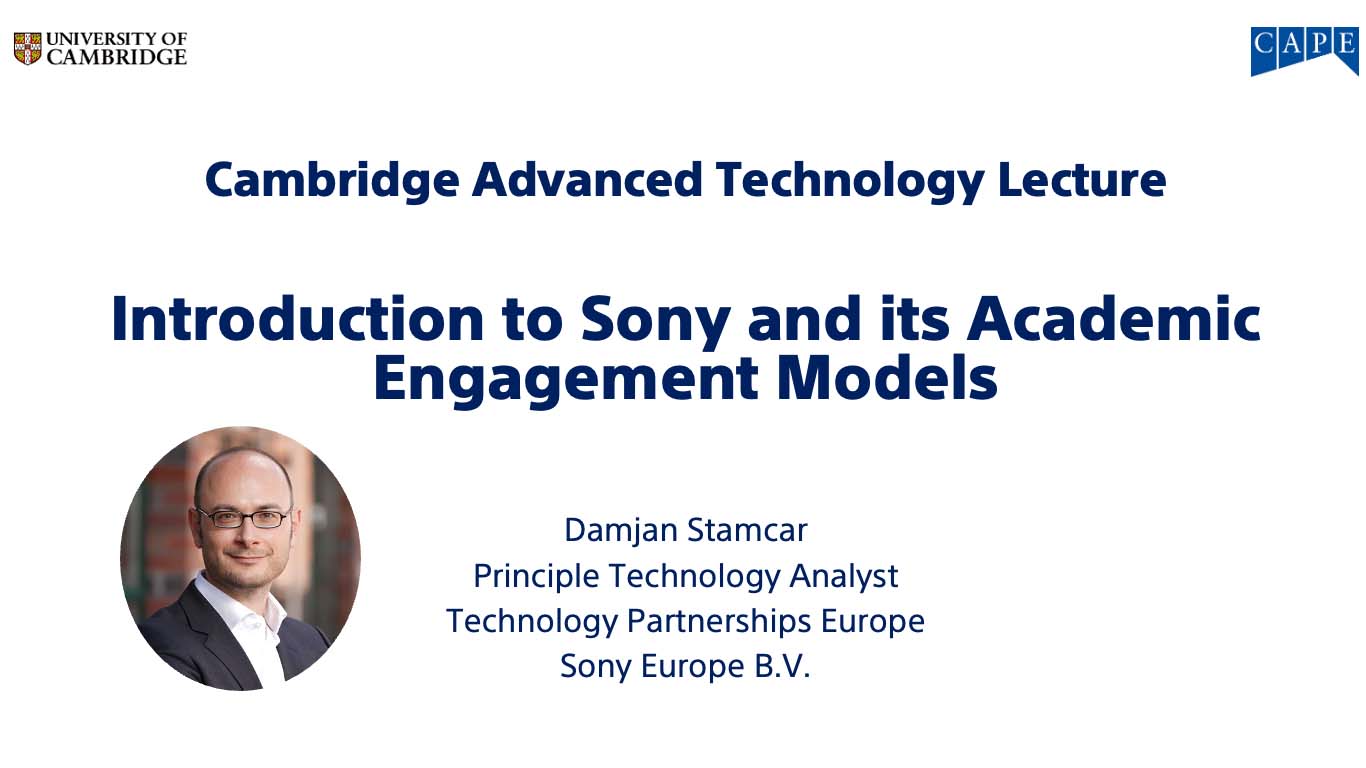 UNIVERSITY OF CAMBRIDGE

CAPE

Cambridge Advanced Technology Lecture

Introduction to Sony and its Academic Engagement Models

Damjan Stamcar
Principle Technology Analyst
Technology Partnerships Europe
Sony Europe B.V.